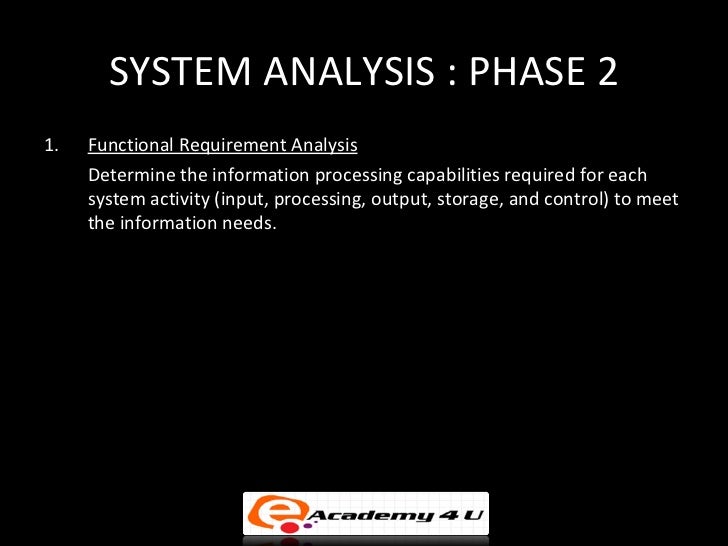 SYSTEM ANALYSIS : PHASE 2

1. Functional Requirement Analysis

Determine the information processing capabilities required for each system activity (input, processing, output, storage, and control) to meet the information needs.

e Academy 4 U